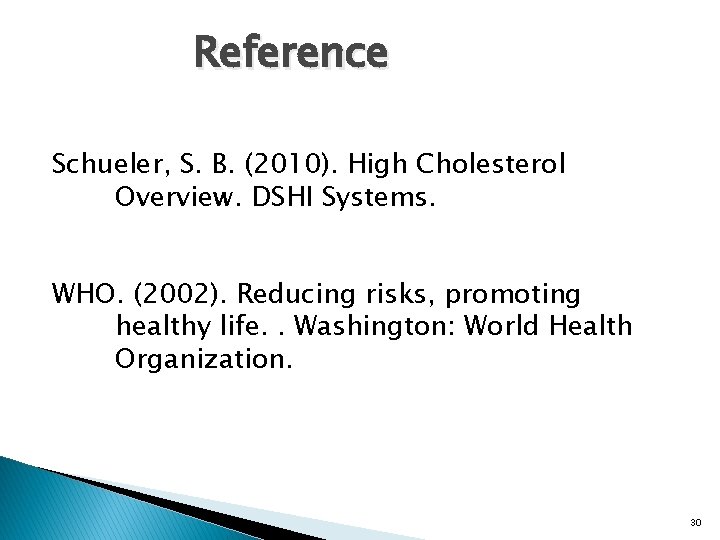 Reference

Schueler, S. B. (2010). High Cholesterol Overview. DSHI Systems.

WHO. (2002). Reducing risks, promoting healthy life. . Washington: World Health Organization.

30